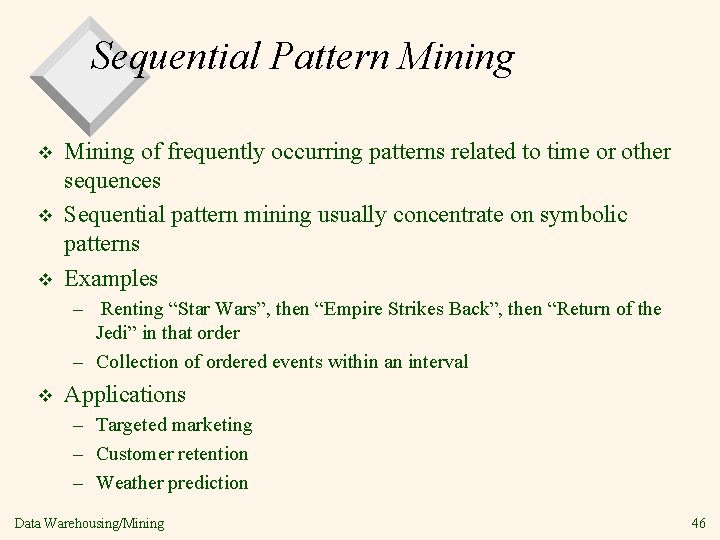 Sequential Pattern Mining

❖ Mining of frequently occurring patterns related to time or other sequences

❖ Sequential pattern mining usually concentrate on symbolic patterns

❖ Examples

– Renting “Star Wars”, then “Empire Strikes Back”, then “Return of the Jedi” in that order

– Collection of ordered events within an interval

❖ Applications

– Targeted marketing

– Customer retention

– Weather prediction

Data Warehousing/Mining

46